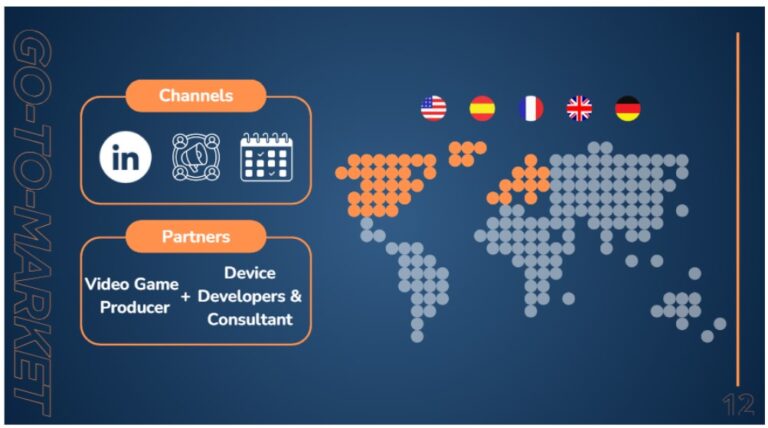 GO-TO-MARKET

Channels

in

Partners

Video Game Producer + Device Developers & Consultant

12